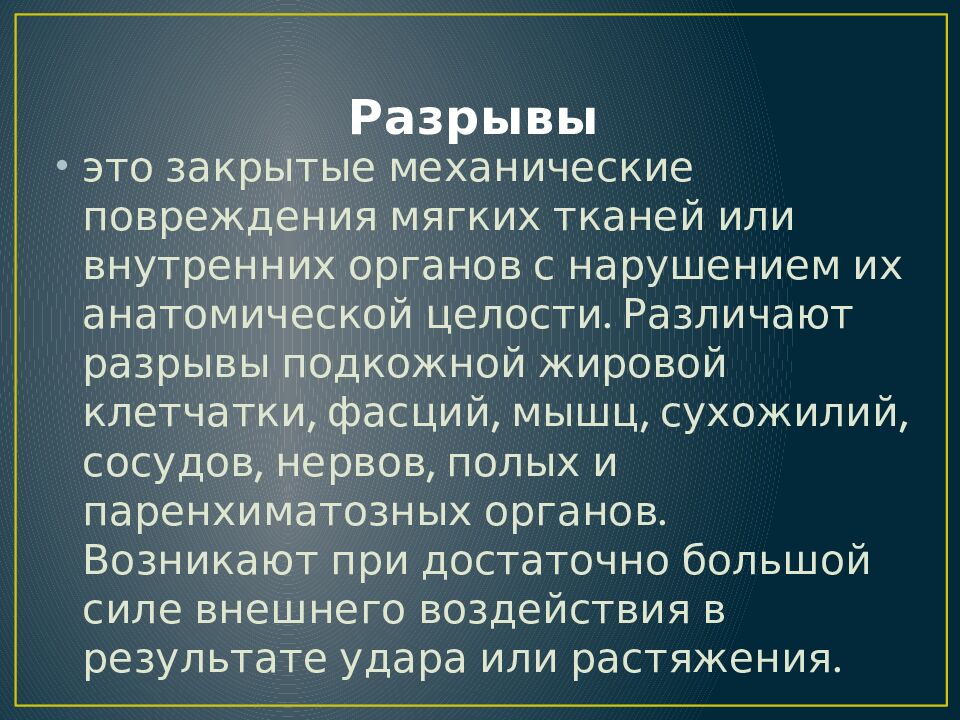 Разрывы

• это закрытые механические повреждения мягких тканей или внутренних органов с нарушением их анатомической целости. Различают разрывы подкожной жировой клетчатки, фасций, мышц, сухожилий, сосудов, нервов, полых и паренхиматозных органов. Возникают при достаточно большой силе внешнего воздействия в результате удара или растяжения.